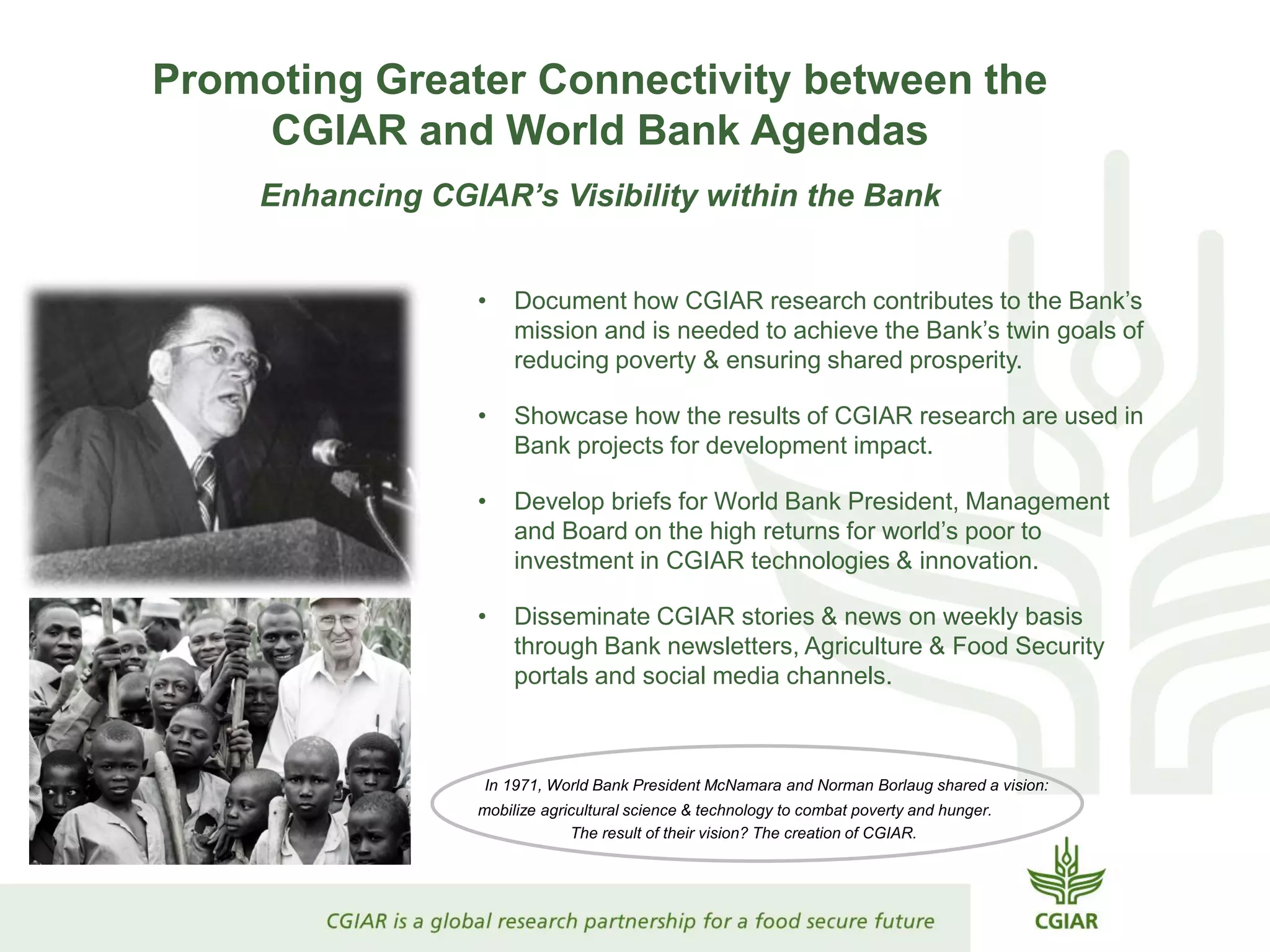 Promoting Greater Connectivity between the CGIAR and World Bank Agendas

Enhancing CGIAR's Visibility within the Bank

• Document how CGIAR research contributes to the Bank's mission and is needed to achieve the Bank's twin goals of reducing poverty & ensuring shared prosperity.

• Showcase how the results of CGIAR research are used in Bank projects for development impact.

• Develop briefs for World Bank President, Management and Board on the high returns for world's poor to investment in CGIAR technologies & innovation.

• Disseminate CGIAR stories & news on weekly basis through Bank newsletters, Agriculture & Food Security portals and social media channels.

In 1971, World Bank President McNamara and Norman Borlaug shared a vision: mobilize agricultural science & technology to combat poverty and hunger. The result of their vision? The creation of CGIAR.

CGIAR is a global research partnership for a food secure future

CGIAR